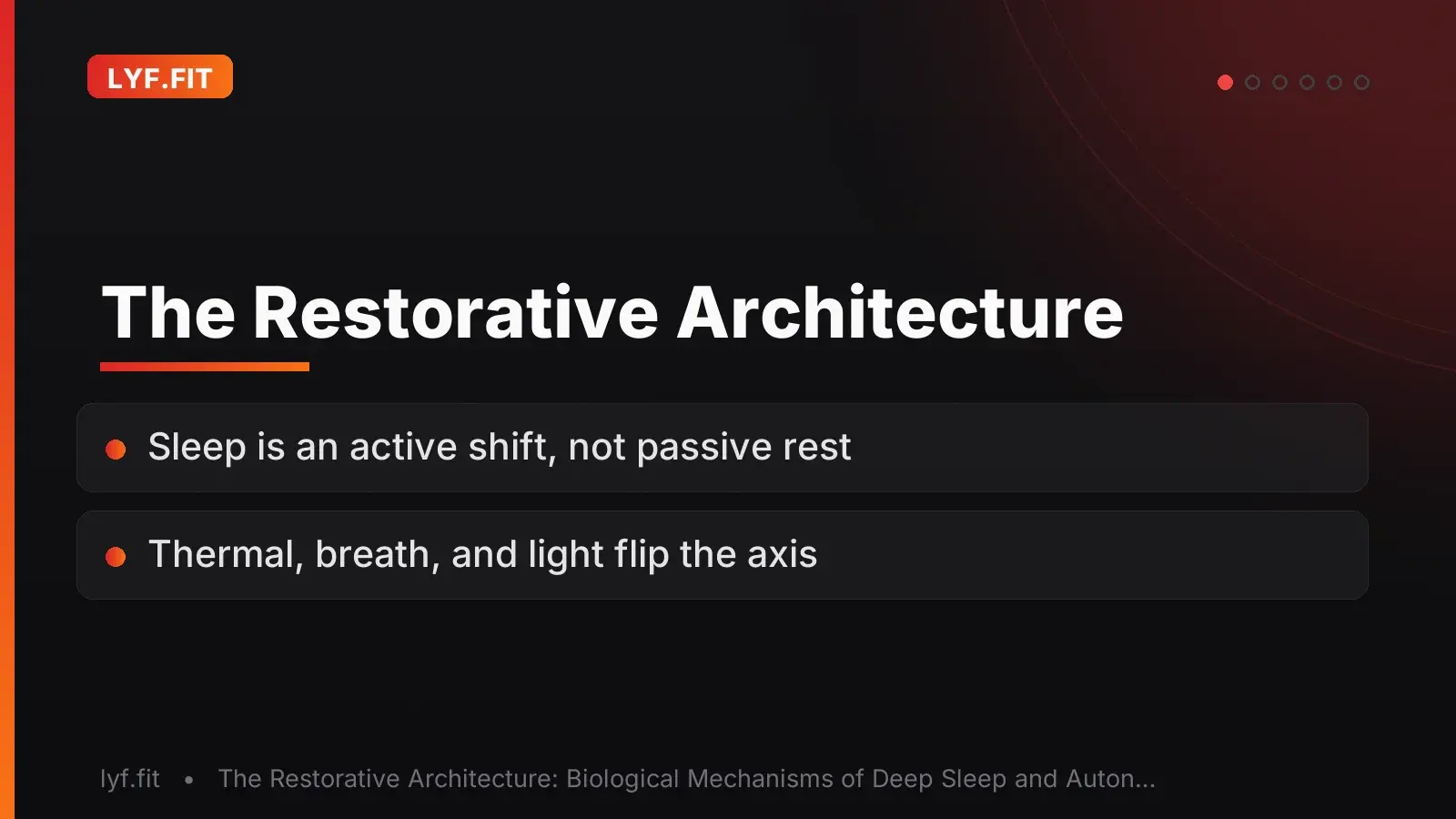 LYF.FIT

The Restorative Architecture

Sleep is an active shift, not passive rest

Thermal, breath, and light flip the axis

lyf.fit • The Restorative Architecture: Biological Mechanisms of Deep Sleep and Auton...